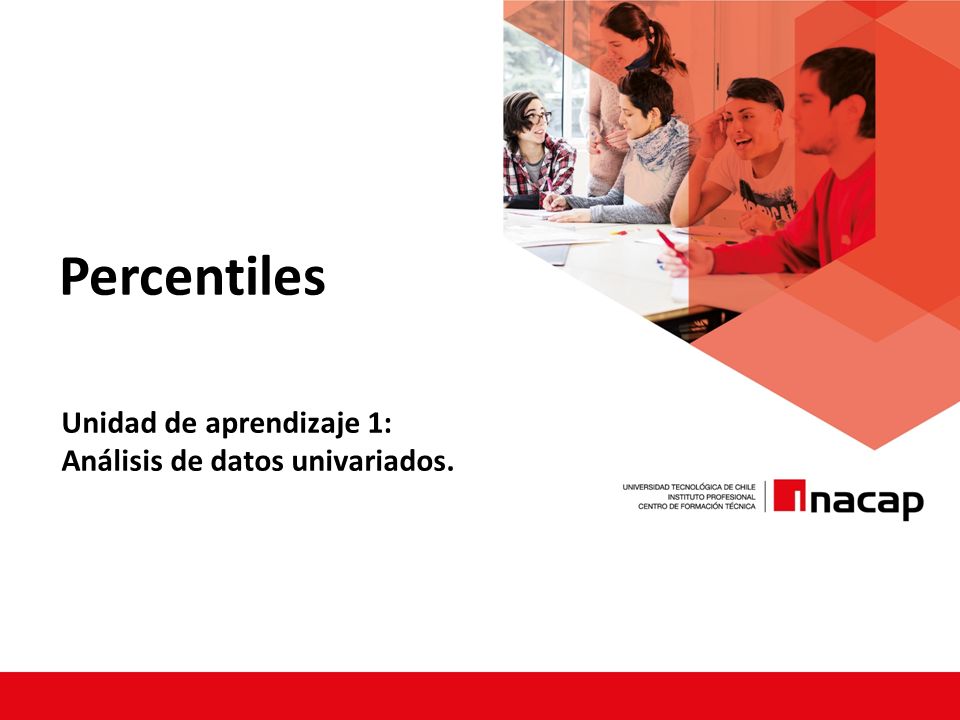 Percentiles

Unidad de aprendizaje 1:
Análisis de datos univariados.

UNIVERSIDAD TECNOLÓGICA DE CHILE
INSTITUTO PROFESIONAL
CENTRO DE FORMACIÓN TÉCNICA

inacap